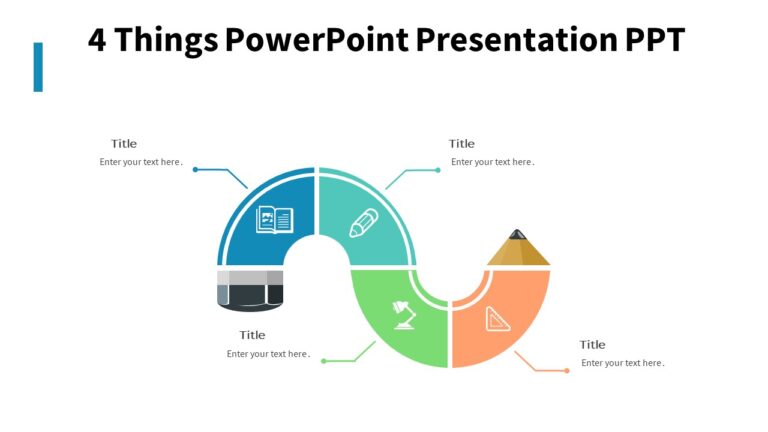 4 Things PowerPoint Presentation PPT

Title
Enter your text here.

Title
Enter your text here.

Title
Enter your text here.

Title
Enter your text here.